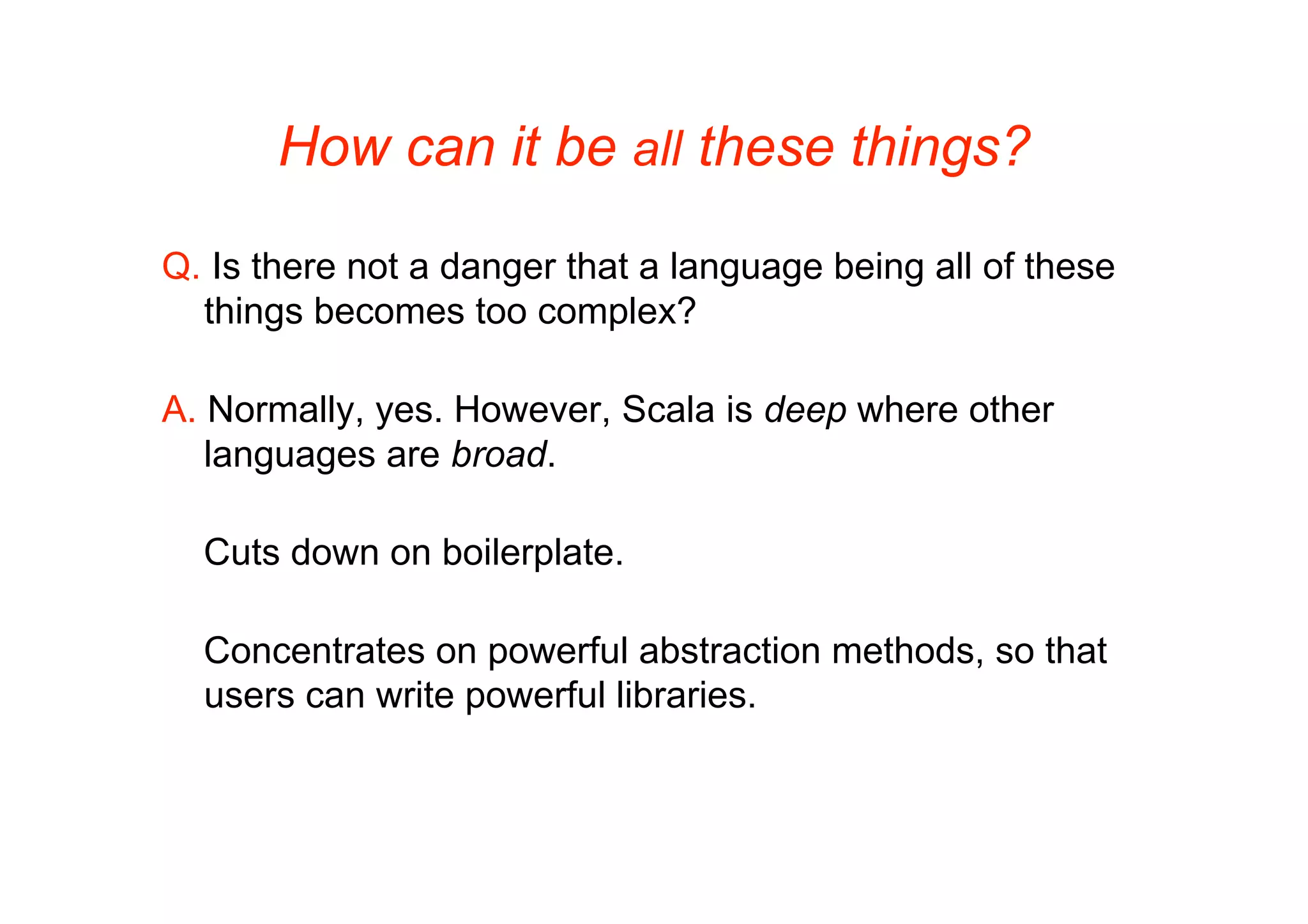 How can it be all these things?

Q. Is there not a danger that a language being all of these things becomes too complex?

A. Normally, yes. However, Scala is deep where other languages are broad.

Cuts down on boilerplate.

Concentrates on powerful abstraction methods, so that users can write powerful libraries.